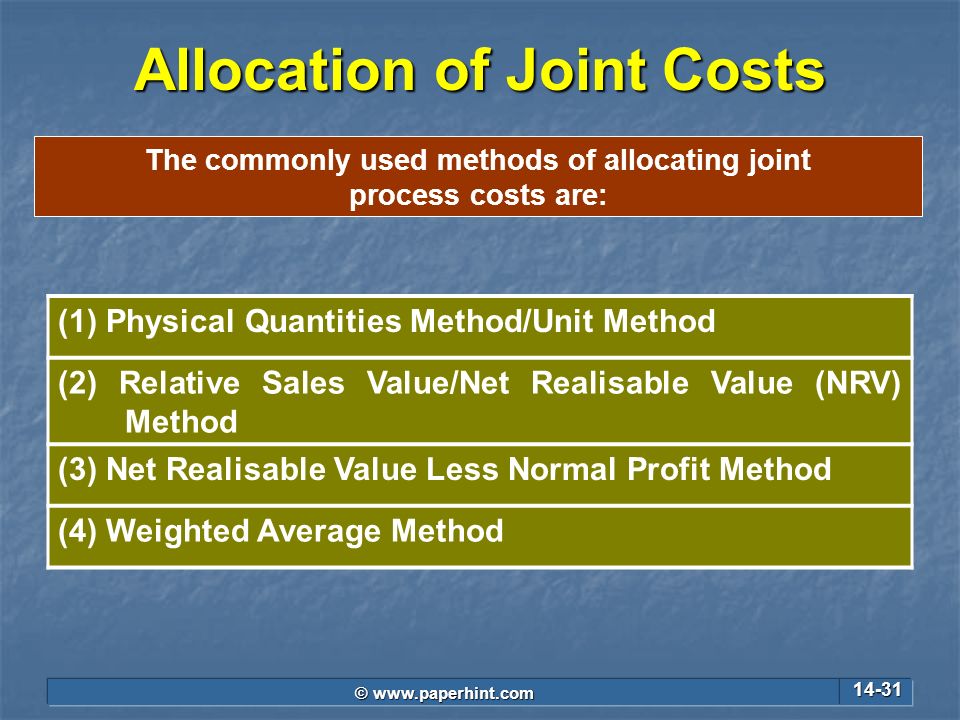 Allocation of Joint Costs

The commonly used methods of allocating joint process costs are:

(1) Physical Quantities Method/Unit Method

(2) Relative Sales Value/Net Realisable Value (NRV) Method

(3) Net Realisable Value Less Normal Profit Method

(4) Weighted Average Method

© www.paperhint.com

14-31